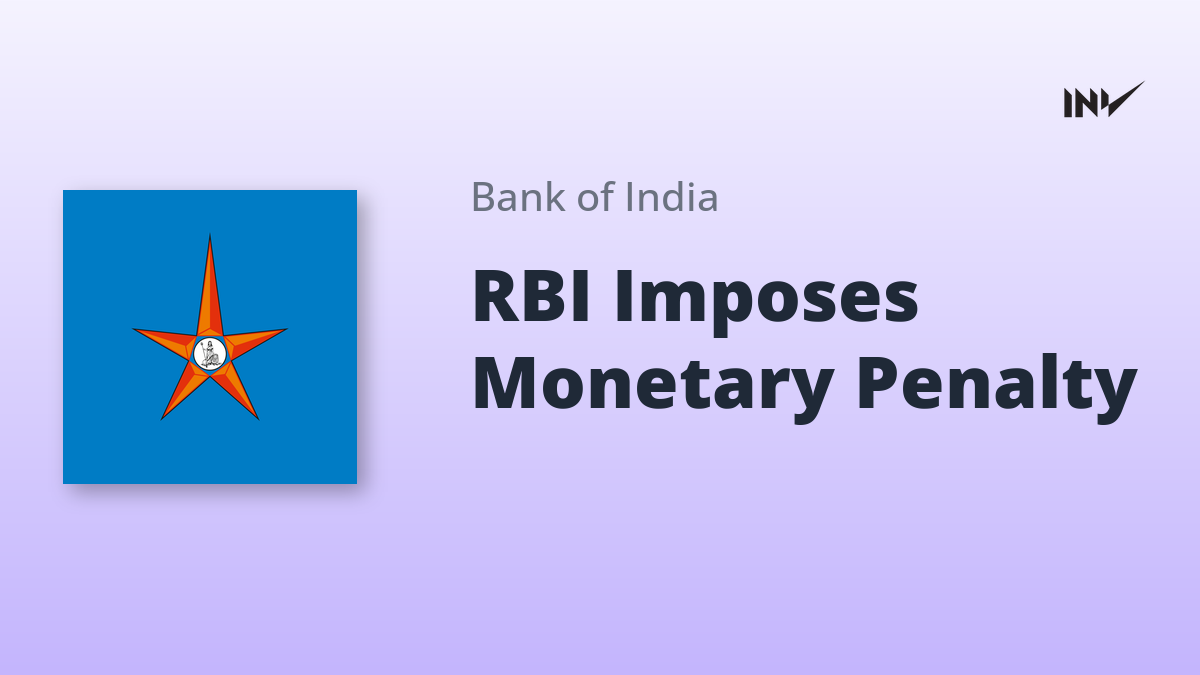 INV

Bank of India

RBI Imposes Monetary Penalty